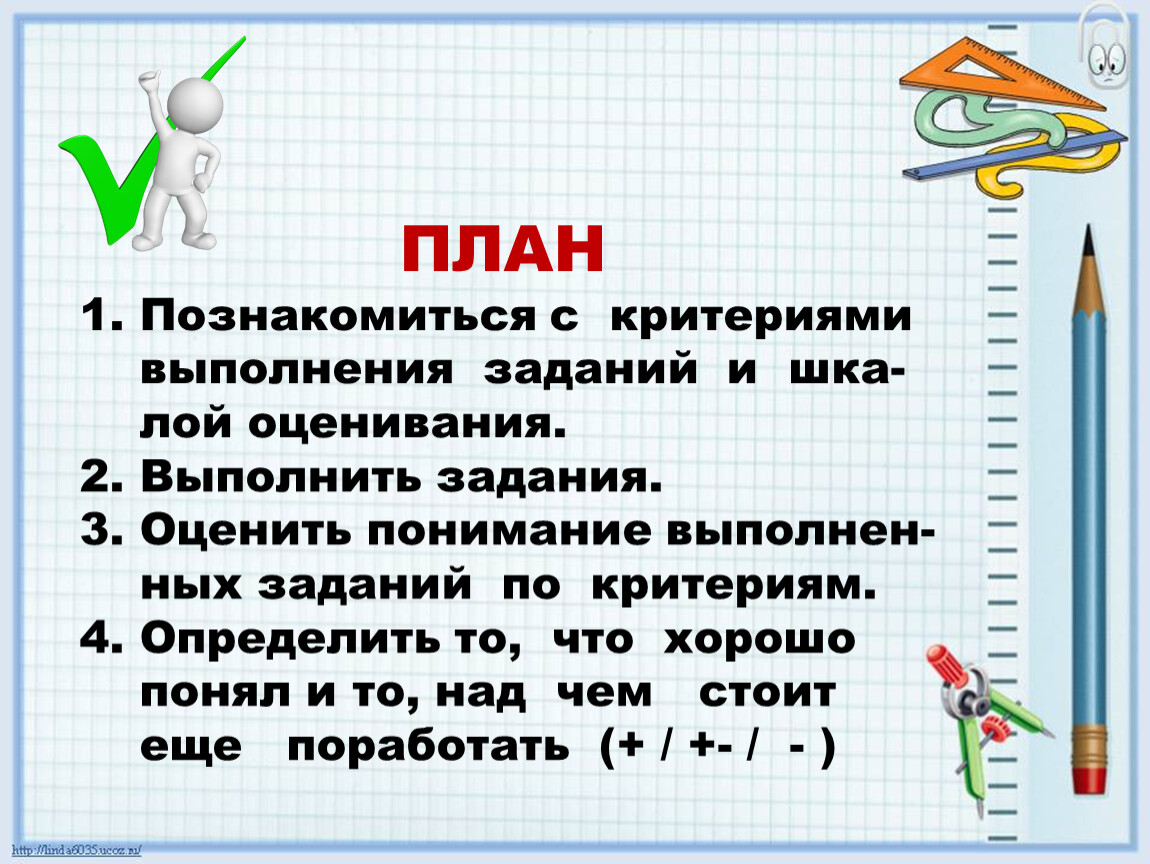 ПЛАН

1. Познакомиться с критериями выполнения заданий и шкалой оценивания.
2. Выполнить задания.
3. Оценить понимание выполненных заданий по критериям.
4. Определить то, что хорошо понял и то, над чем стоит еще поработать (+ / +- / - )

http://linda6035.ucoz.ru/